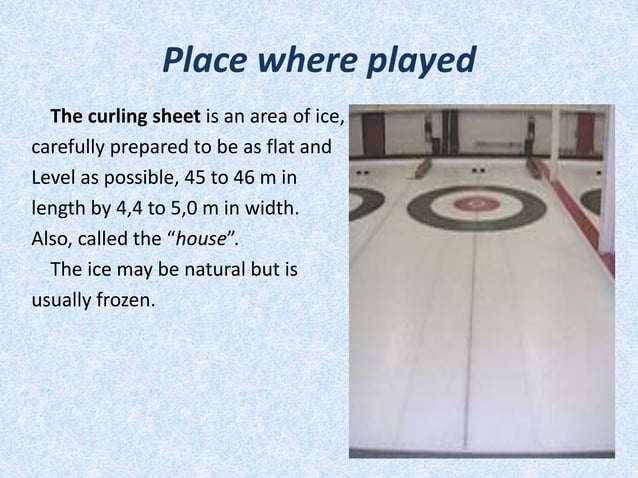 Place where played

The curling sheet is an area of ice, carefully prepared to be as flat and Level as possible, 45 to 46 m in length by 4,4 to 5,0 m in width. Also, called the “house”.

The ice may be natural but is usually frozen.